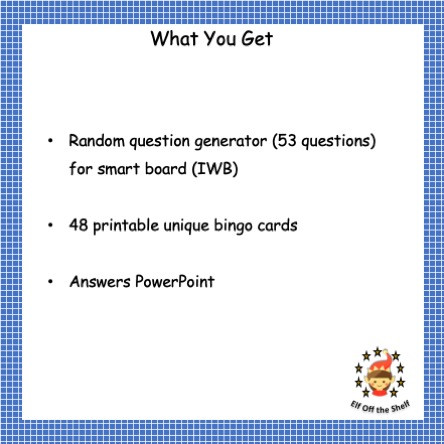 What You Get

• Random question generator (53 questions) for smart board (IWB)

• 48 printable unique bingo cards

• Answers PowerPoint

Elf Off the Shelf